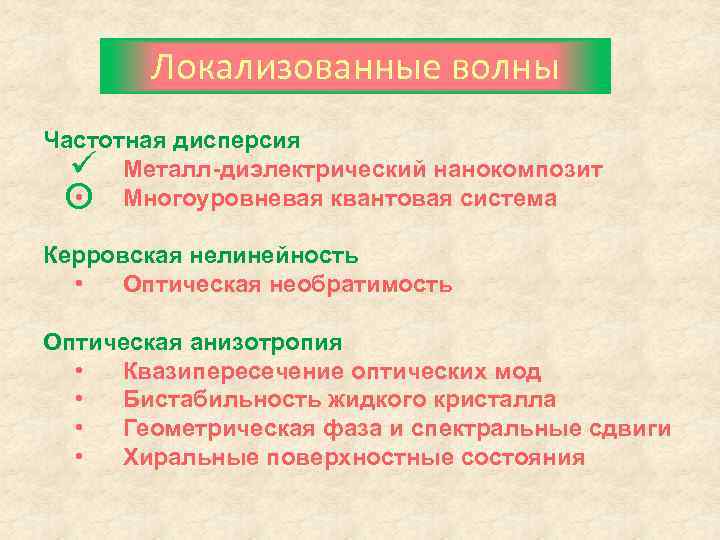 Локализованные волны

Частотная дисперсия
✓ Металл-диэлектрический нанокомпозит
⊙ Многоуровневая квантовая система

Керровская нелинейность
• Оптическая необратимость

Оптическая анизотропия
• Квазипересечение оптических мод
• Бистабильность жидкого кристалла
• Геометрическая фаза и спектральные сдвиги
• Хиральные поверхностные состояния